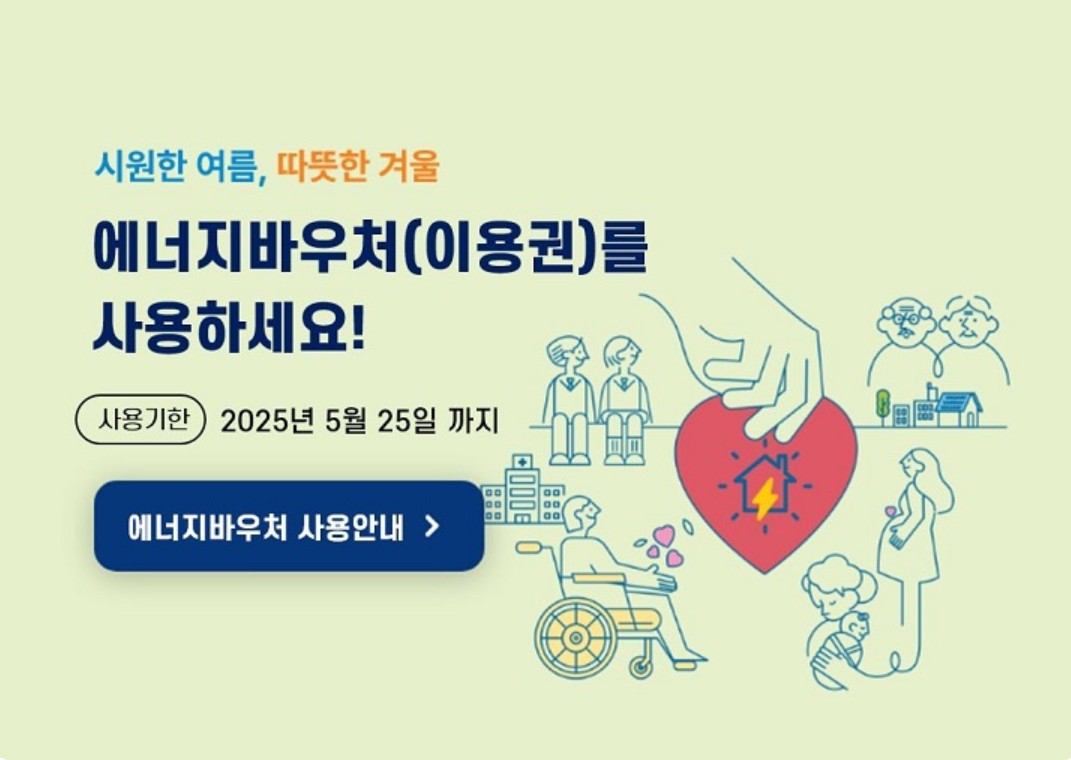 시원한 여름, 따뜻한 겨울

에너지바우처(이용권)를 사용하세요!

사용기한 2025년 5월 25일 까지

에너지바우처 사용안내 >